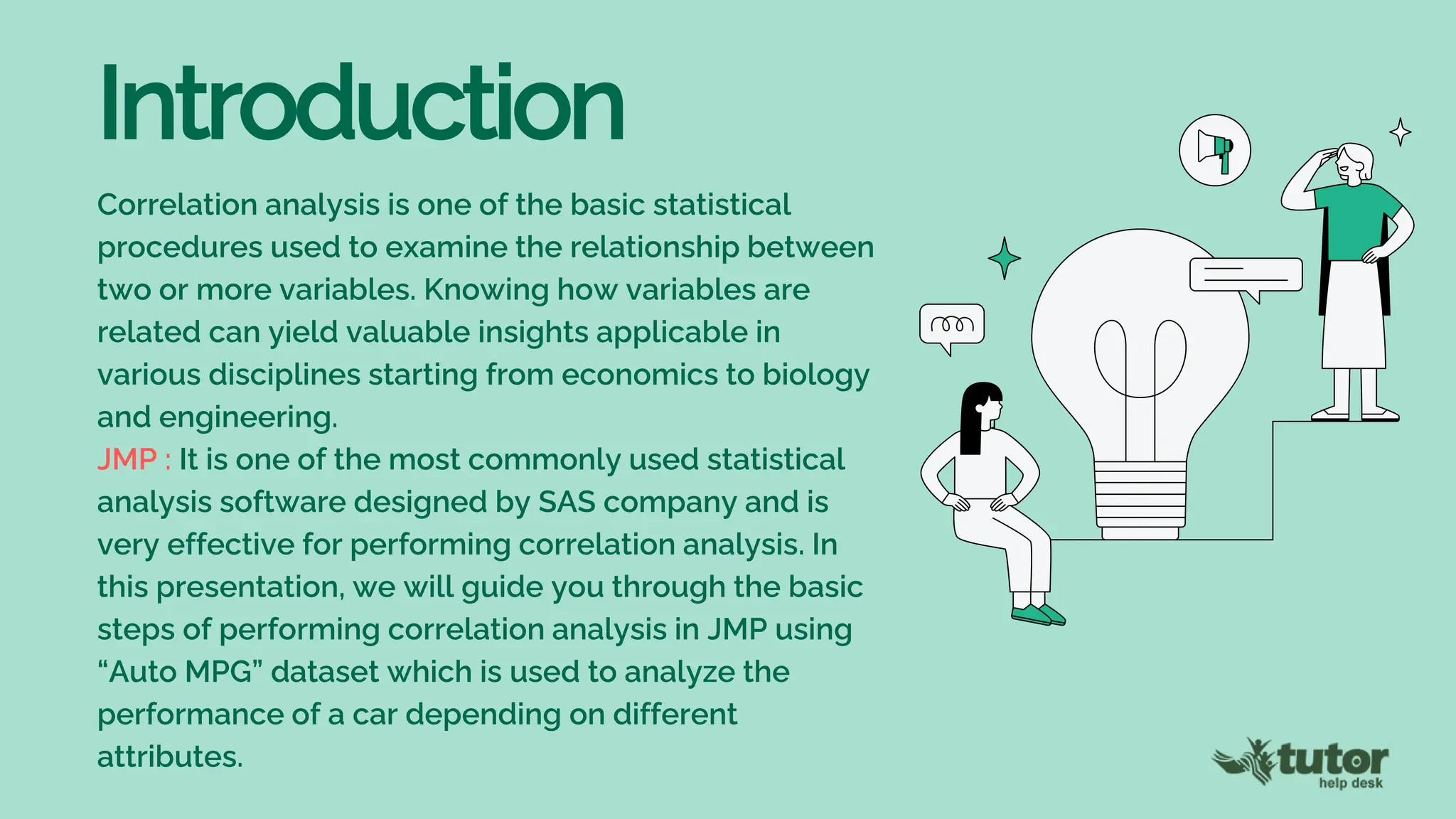 Introduction

Correlation analysis is one of the basic statistical procedures used to examine the relationship between two or more variables. Knowing how variables are related can yield valuable insights applicable in various disciplines starting from economics to biology and engineering.
JMP : It is one of the most commonly used statistical analysis software designed by SAS company and is very effective for performing correlation analysis. In this presentation, we will guide you through the basic steps of performing correlation analysis in JMP using “Auto MPG” dataset which is used to analyze the performance of a car depending on different attributes.

tutor
help desk